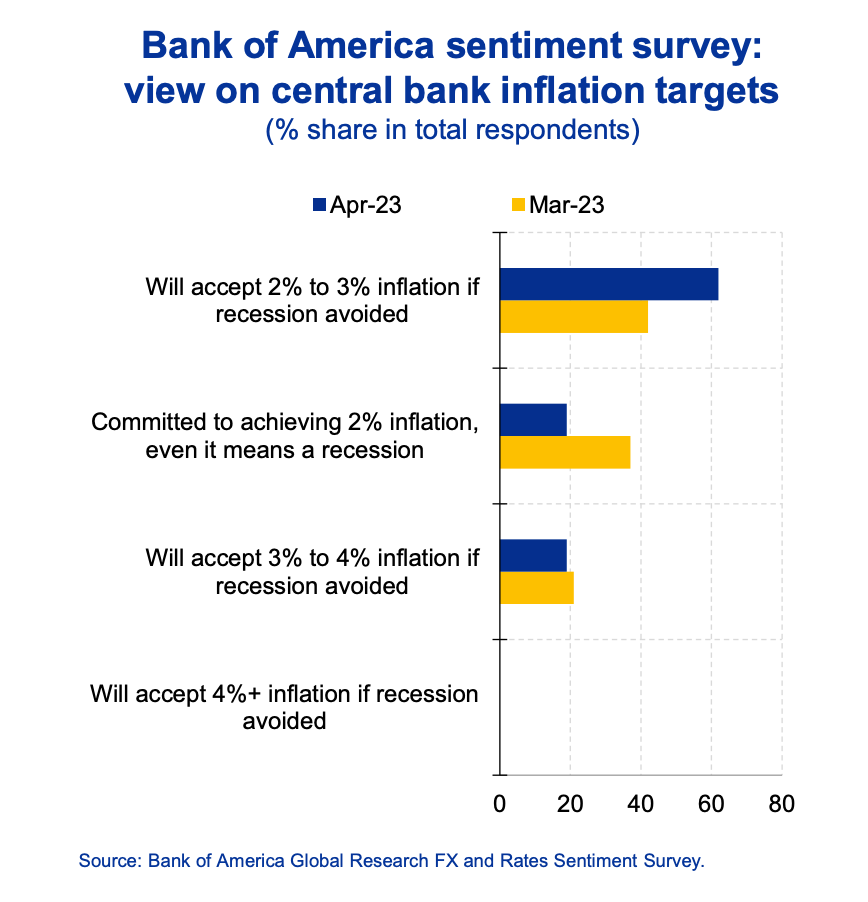 Bank of America sentiment survey: view on central bank inflation targets
(% share in total respondents)

Apr-23 Mar-23

Will accept 2% to 3% inflation if recession avoided

Committed to achieving 2% inflation, even it means a recession

Will accept 3% to 4% inflation if recession avoided

Will accept 4%+ inflation if recession avoided

0 20 40 60 80

Source: Bank of America Global Research FX and Rates Sentiment Survey.